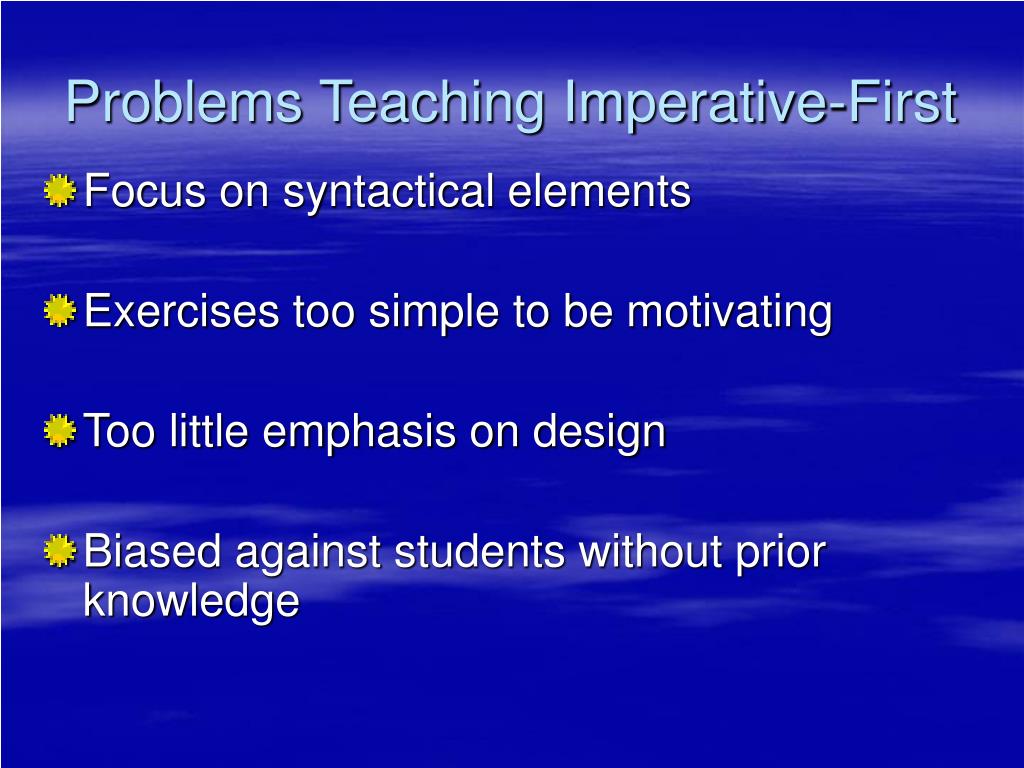 Problems Teaching Imperative-First

Focus on syntactical elements

Exercises too simple to be motivating

Too little emphasis on design

Biased against students without prior knowledge